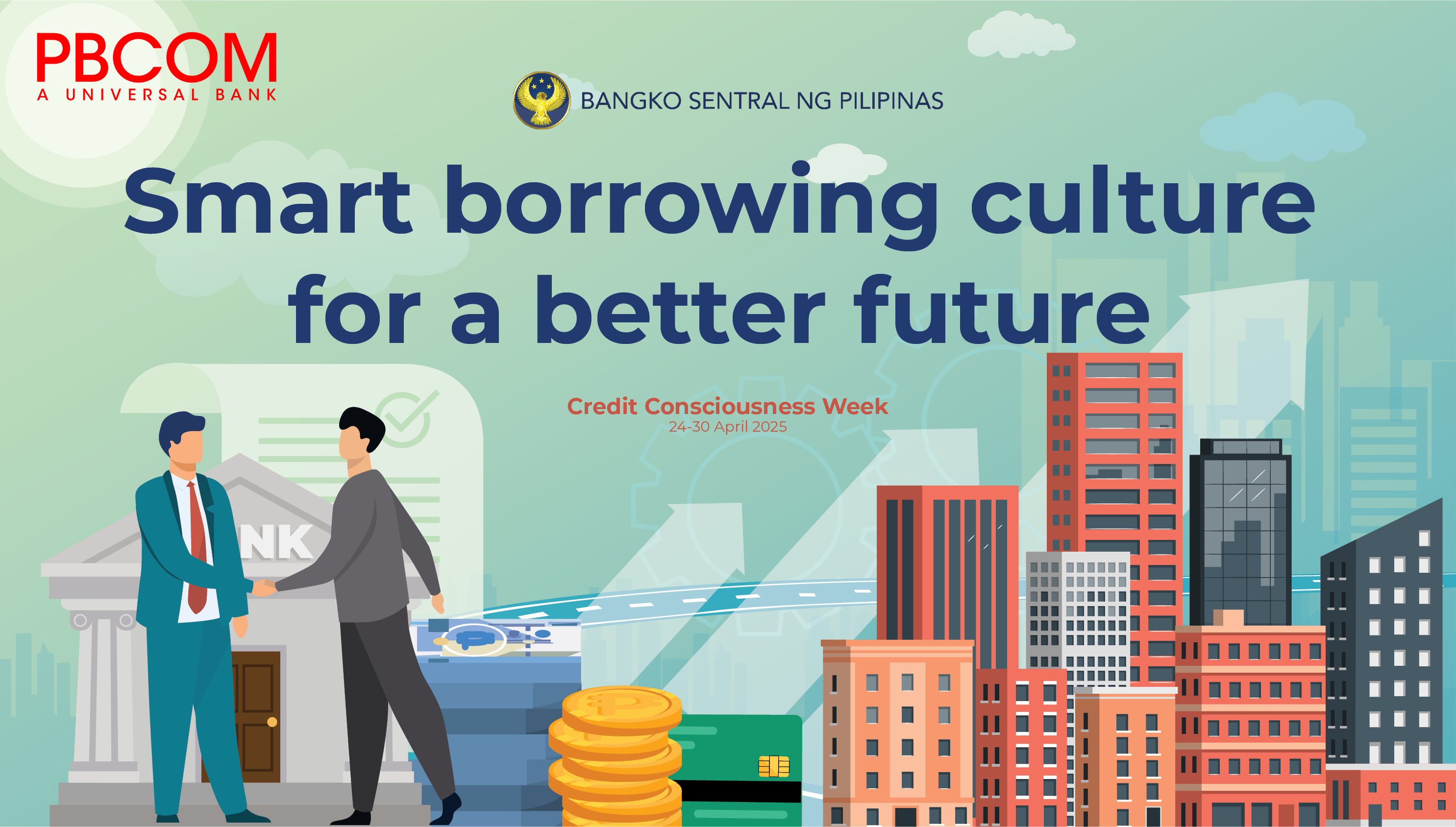 PBCOM
A UNIVERSAL BANK

BANGKO SENTRAL NG PILIPINAS

Smart borrowing culture for a better future

Credit Consciousness Week
24-30 April 2025

NK